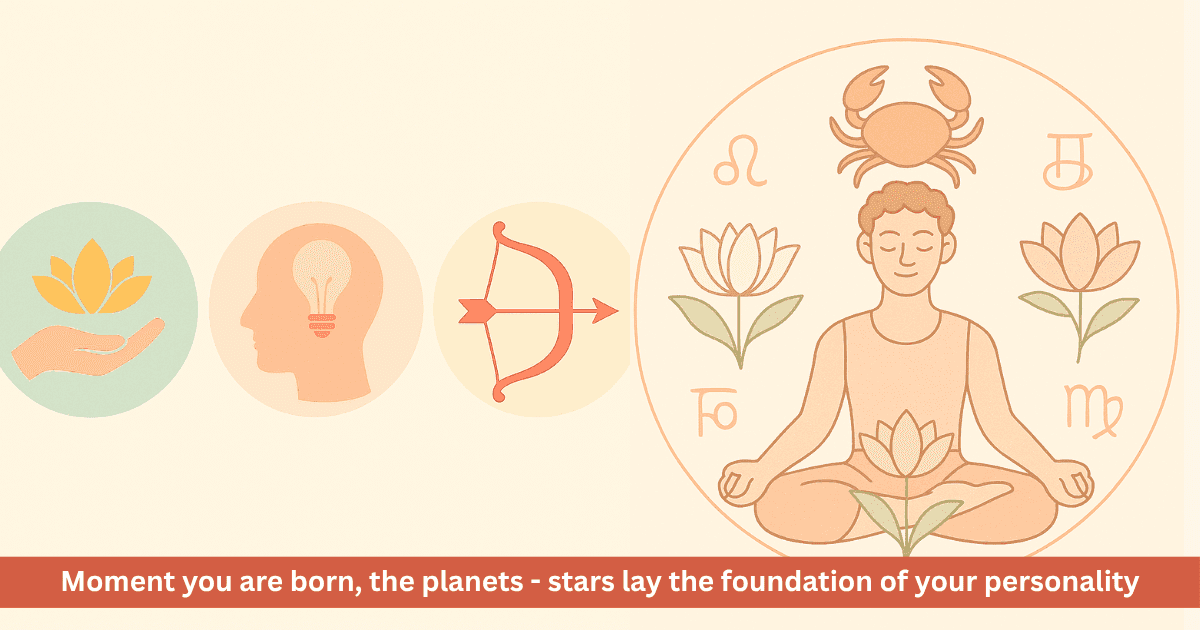 Moment you are born, the planets - stars lay the foundation of your personality